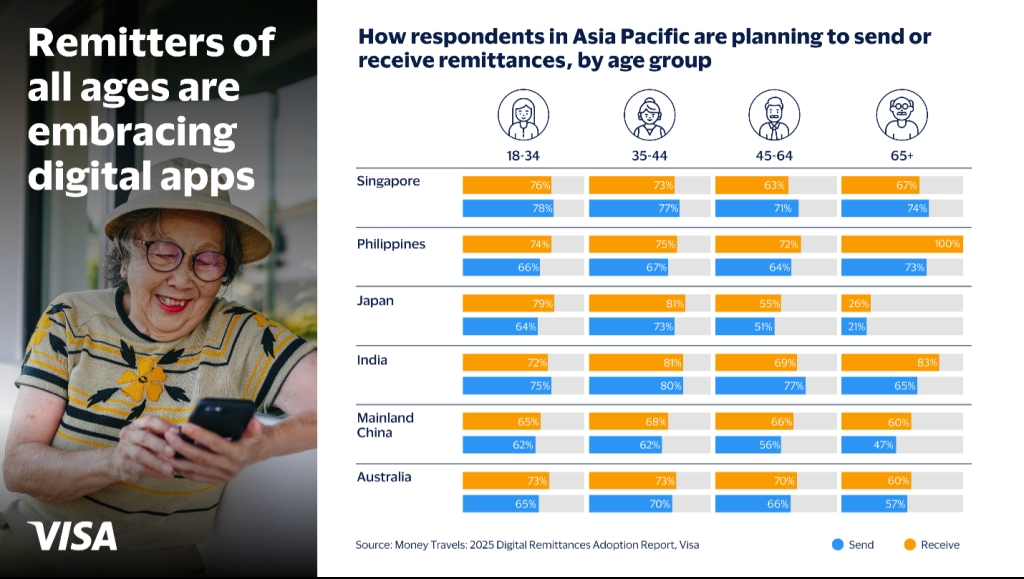 Remitters of all ages are embracing digital apps

VISA

How respondents in Asia Pacific are planning to send or receive remittances, by age group

| | 18-34 | 35-44 | 45-64 | 65+ |
|---|---|---|---|---|
| Singapore | 76% | 73% | 63% | 67% |
| | 78% | 77% | 71% | 74% |
| Philippines | 74% | 75% | 72% | 100% |
| | 66% | 67% | 64% | 73% |
| Japan | 79% | 81% | 55% | 26% |
| | 64% | 73% | 51% | 21% |
| India | 72% | 81% | 69% | 83% |
| | 75% | 80% | 77% | 65% |
| Mainland China | 65% | 68% | 66% | 60% |
| | 62% | 62% | 56% | 47% |
| Australia | 73% | 73% | 70% | 60% |
| | 65% | 70% | 66% | 57% |

Source: Money Travels: 2025 Digital Remittances Adoption Report, Visa

Send Receive